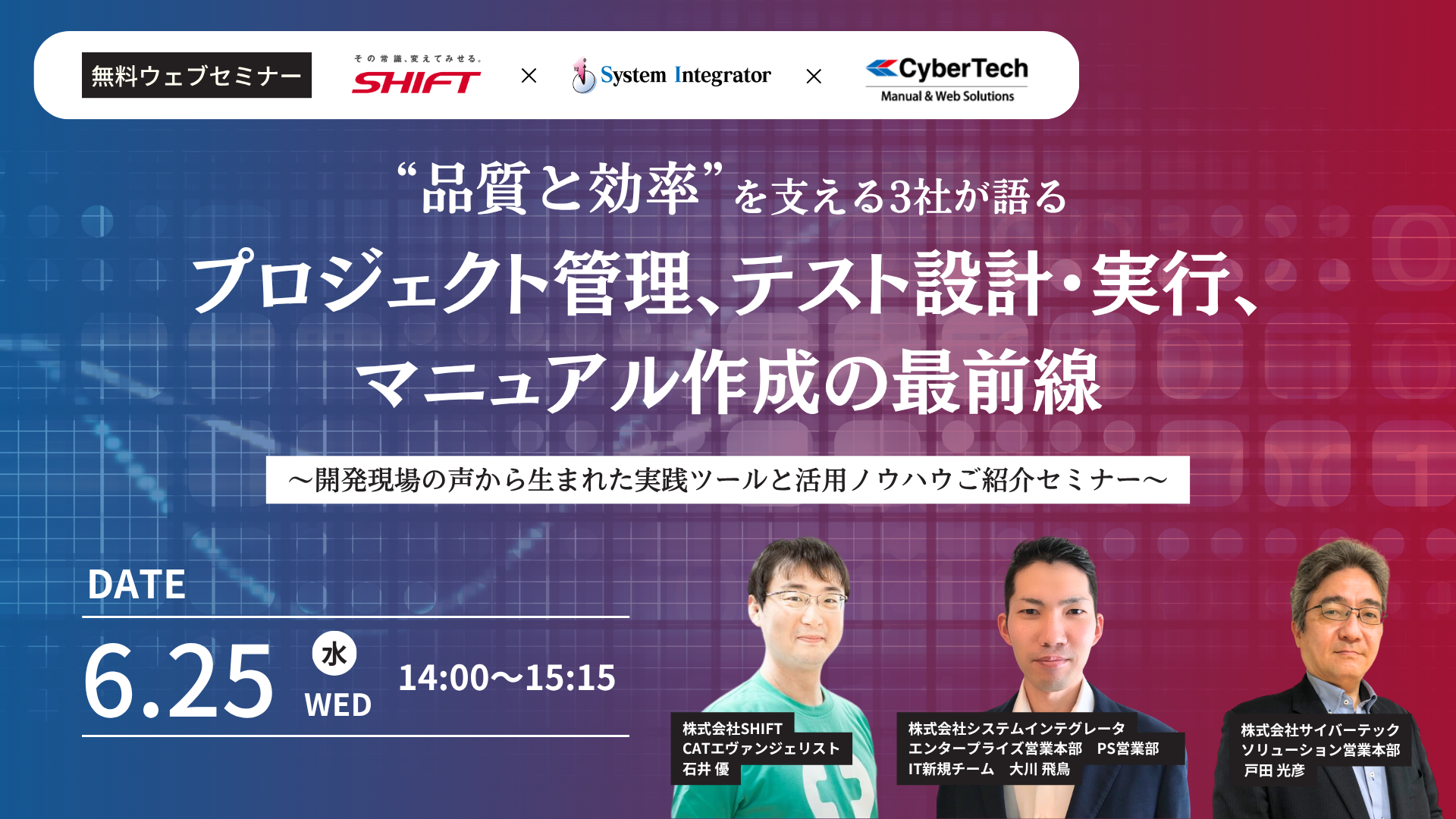 無料ウェブセミナー

その常識、変えてみせる。
SHIFT

×

System Integrator

×

CyberTech
Manual & Web Solutions

“品質と効率”を支える3社が語る

プロジェクト管理、テスト設計・実行、マニュアル作成の最前線

～開発現場の声から生まれた実践ツールと活用ノウハウご紹介セミナー～

DATE

6.25 水 WED 14:00～15:15

株式会社SHIFT
CATエヴァンジェリスト
石井 優

株式会社システムインテグレータ
エンタープライズ営業本部　PS営業部
IT新規チーム　大川 飛鳥

株式会社サイバーテック
ソリューション営業本部
戸田 光彦